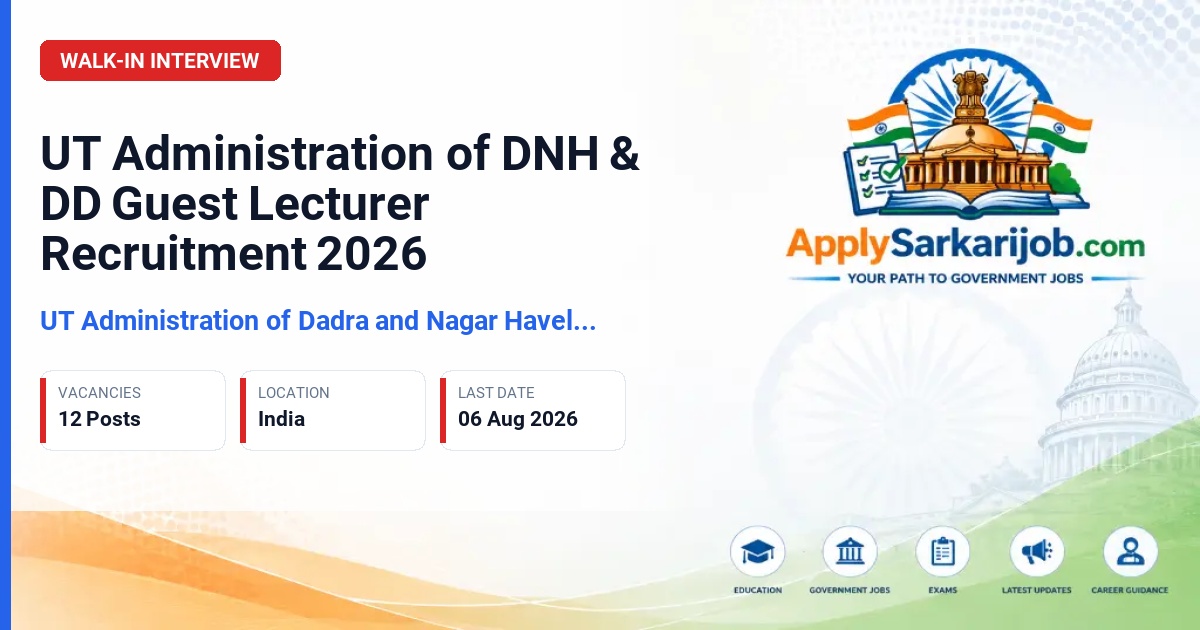 WALK-IN INTERVIEW

UT Administration of DNH & DD Guest Lecturer Recruitment 2026

UT Administration of Dadra and Nagar Havel...

VACANCIES
12 Posts

LOCATION
India

LAST DATE
06 Aug 2026

ApplySarkarijob.com
YOUR PATH TO GOVERNMENT JOBS

EDUCATION
GOVERNMENT JOBS
EXAMS
LATEST UPDATES
CAREER GUIDANCE